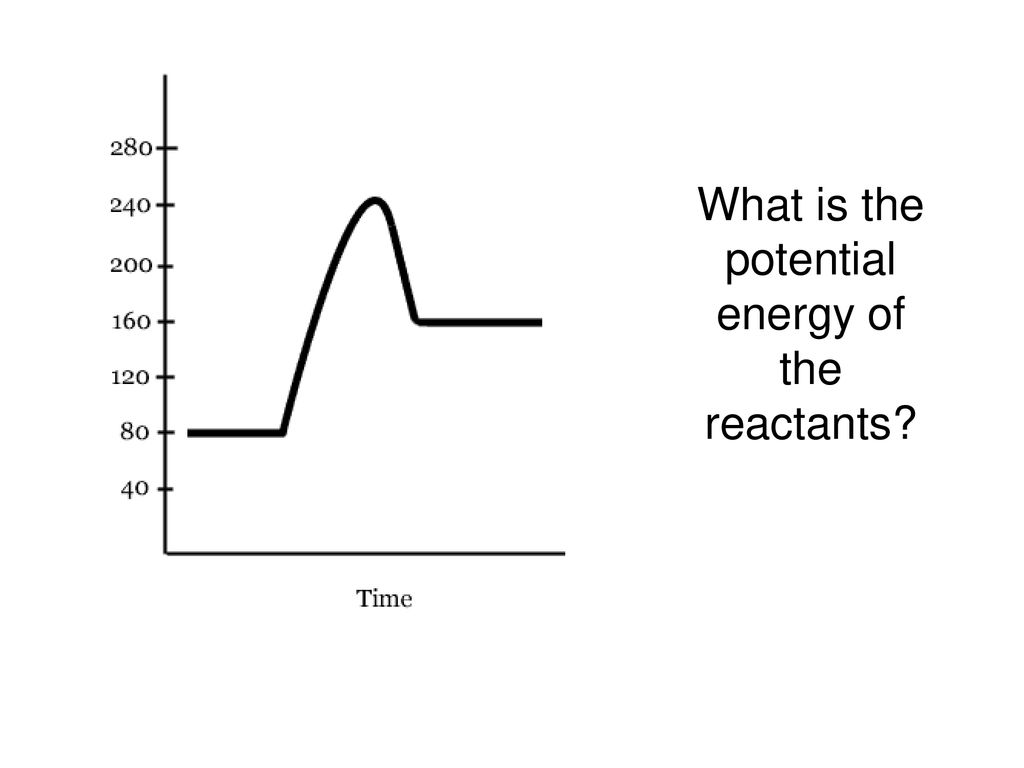 280
240
200
160
120
80
40

Time

What is the potential energy of the reactants?